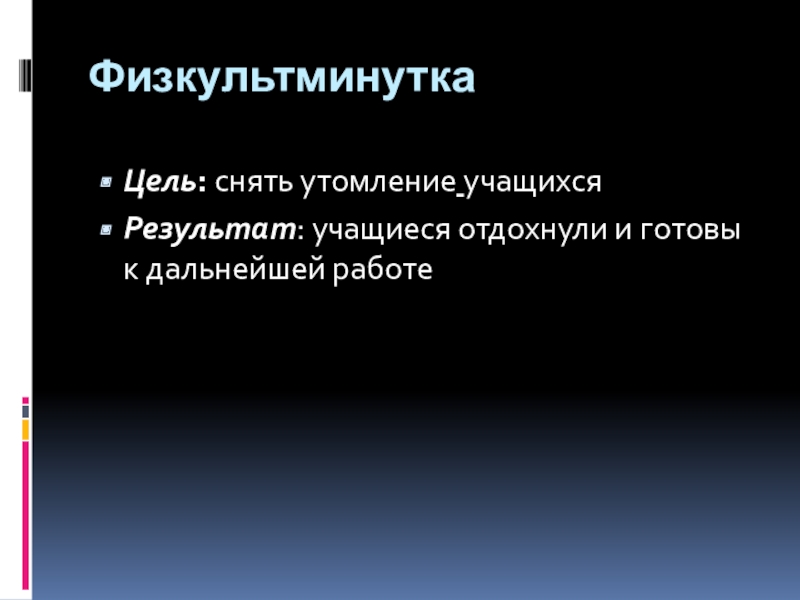 Физкультминутка

Цель: снять утомление учащихся

Результат: учащиеся отдохнули и готовы к дальнейшей работе